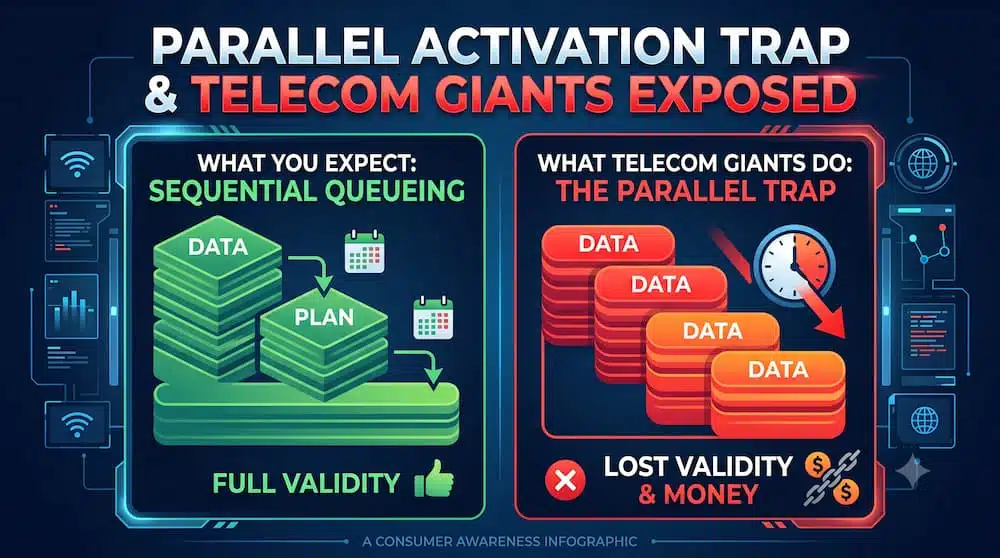 PARALLEL ACTIVATION TRAP & TELECOM GIANTS EXPOSED

WHAT YOU EXPECT:
SEQUENTIAL QUEUEING

DATA

PLAN

FULL VALIDITY

WHAT TELECOM GIANTS DO:
THE PARALLEL TRAP

DATA

DATA

DATA

DATA

LOST VALIDITY & MONEY

A CONSUMER AWARENESS INFOGRAPHIC